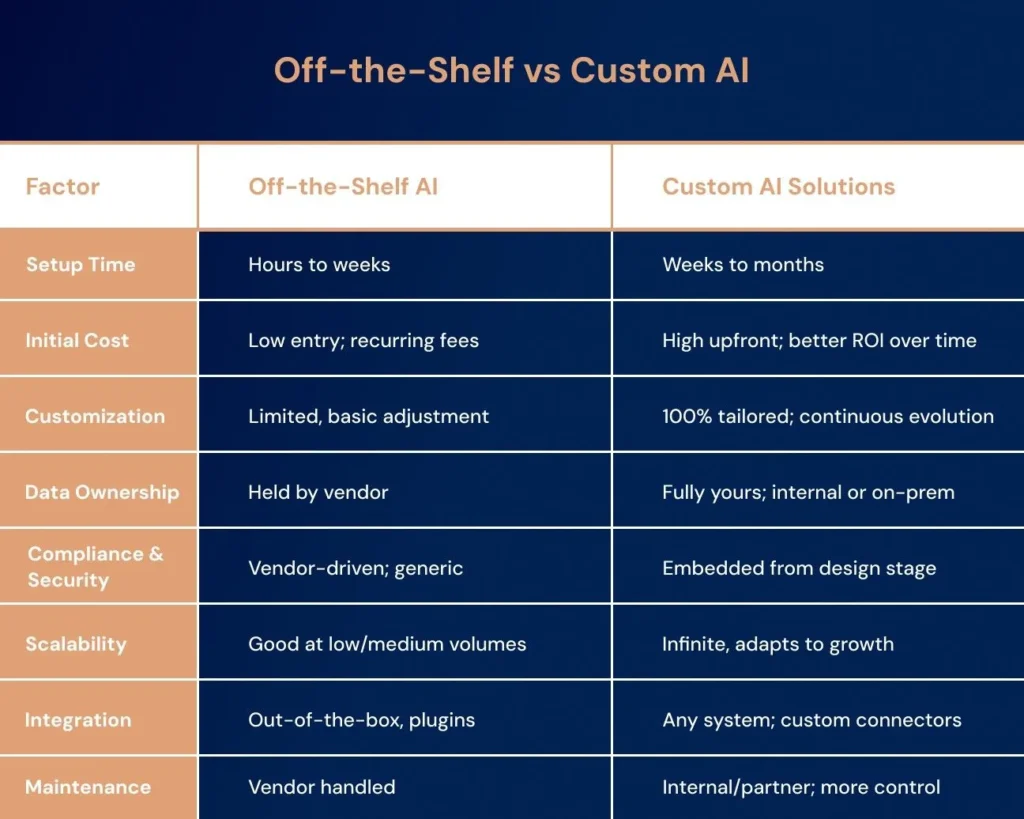 Off-the-Shelf vs Custom AI

| Factor | Off-the-Shelf AI | Custom AI Solutions |
|---|---|---|
| Setup Time | Hours to weeks | Weeks to months |
| Initial Cost | Low entry; recurring fees | High upfront; better ROI over time |
| Customization | Limited, basic adjustment | 100% tailored; continuous evolution |
| Data Ownership | Held by vendor | Fully yours; internal or on-prem |
| Compliance & Security | Vendor-driven; generic | Embedded from design stage |
| Scalability | Good at low/medium volumes | Infinite, adapts to growth |
| Integration | Out-of-the-box, plugins | Any system; custom connectors |
| Maintenance | Vendor handled | Internal/partner; more control |